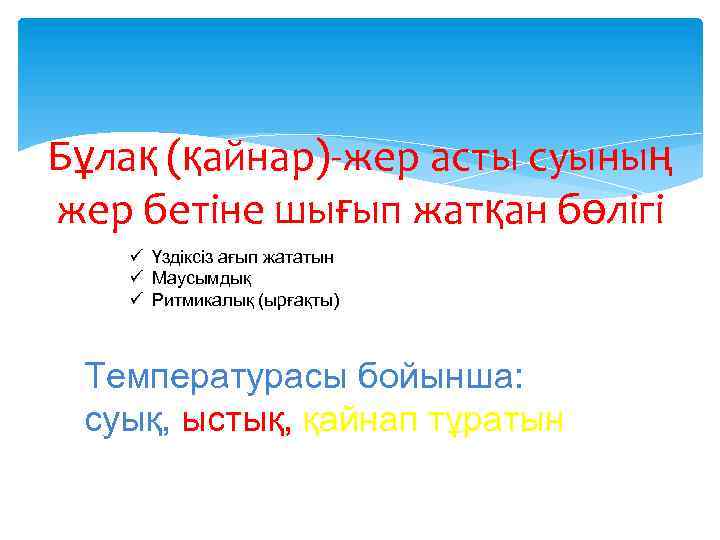 Бұлақ (қайнар)-жер асты суының жер бетіне шығып жатқан бөлігі

✓ Үздіксіз ағып жататын
✓ Маусымдық
✓ Ритмикалық (ырғақты)

Температурасы бойынша:
суық, ыстық, қайнап тұратын